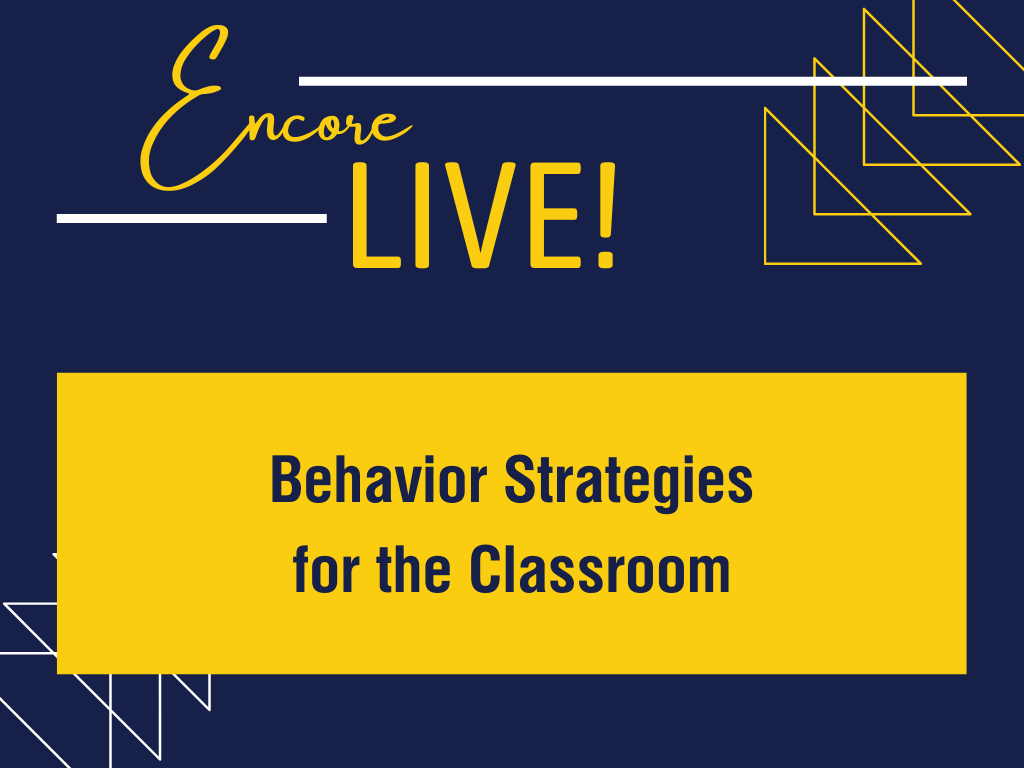 Encore
LIVE!

Behavior Strategies for the Classroom